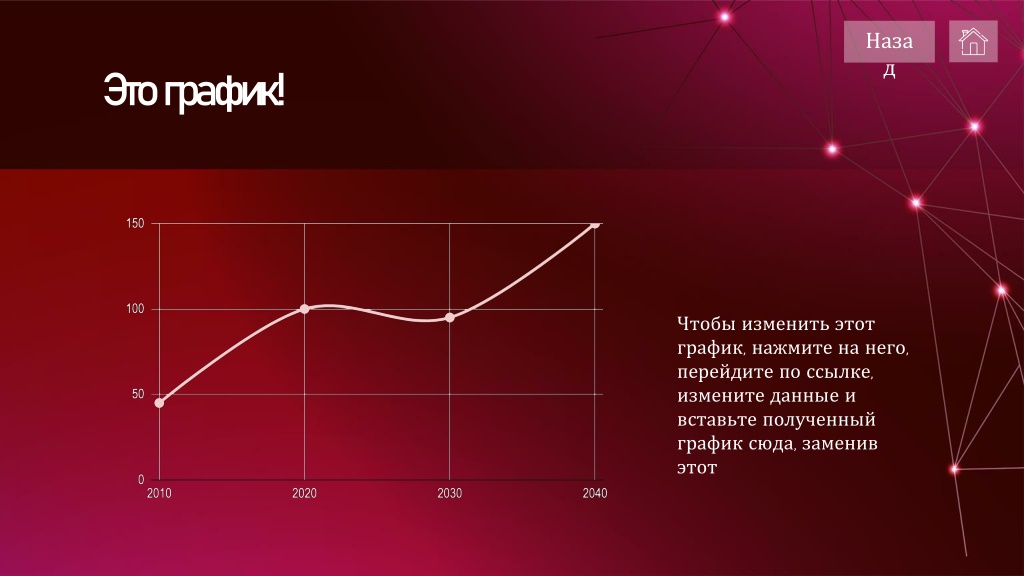 Назад

Это график!

150
100
50
0
2010
2020
2030
2040

Чтобы изменить этот график, нажмите на него, перейдите по ссылке, измените данные и вставьте полученный график сюда, заменив этот